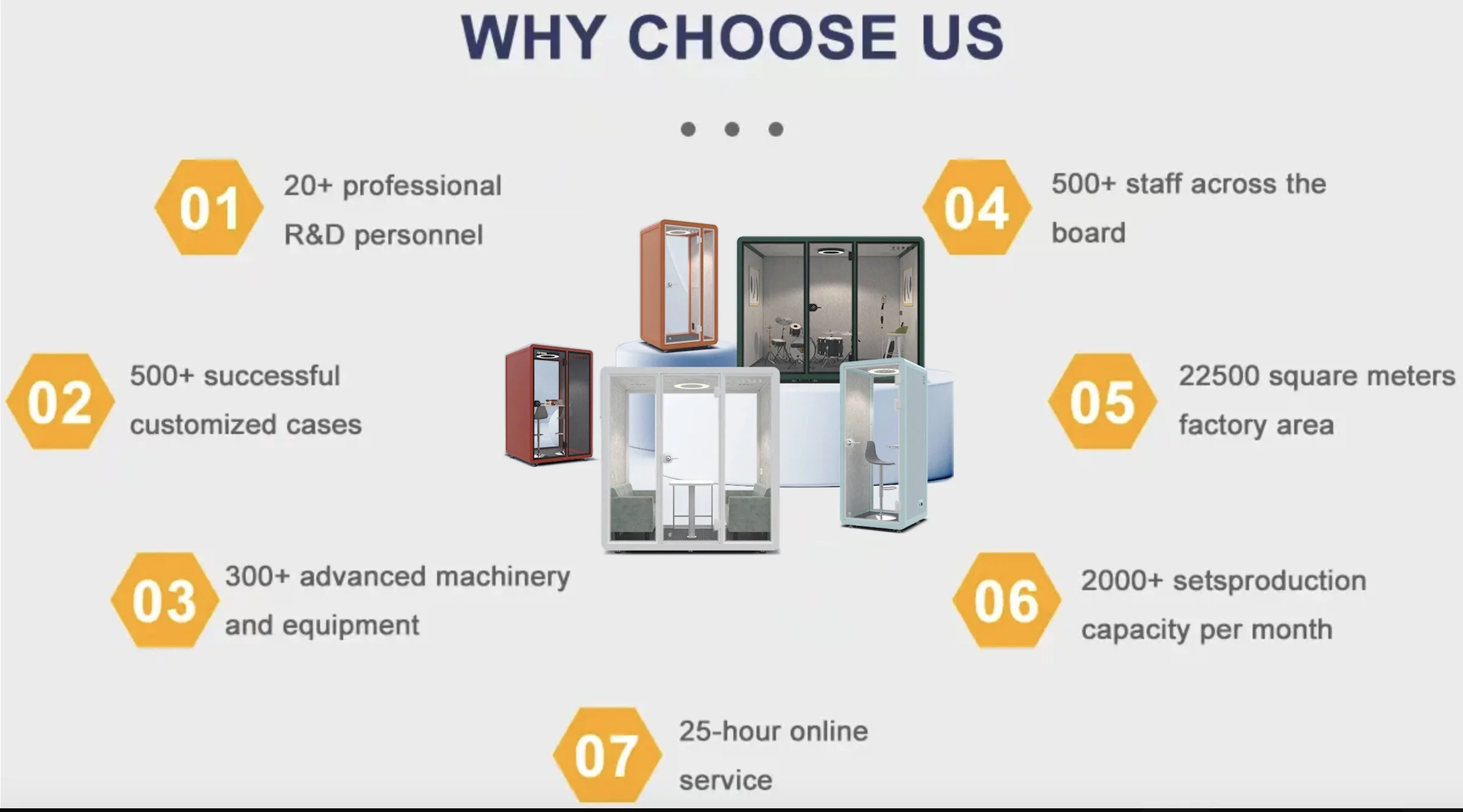 WHY CHOOSE US

01 20+ professional R&D personnel

02 500+ successful customized cases

03 300+ advanced machinery and equipment

04 500+ staff across the board

05 22500 square meters factory area

06 2000+ setsproduction capacity per month

07 25-hour online service